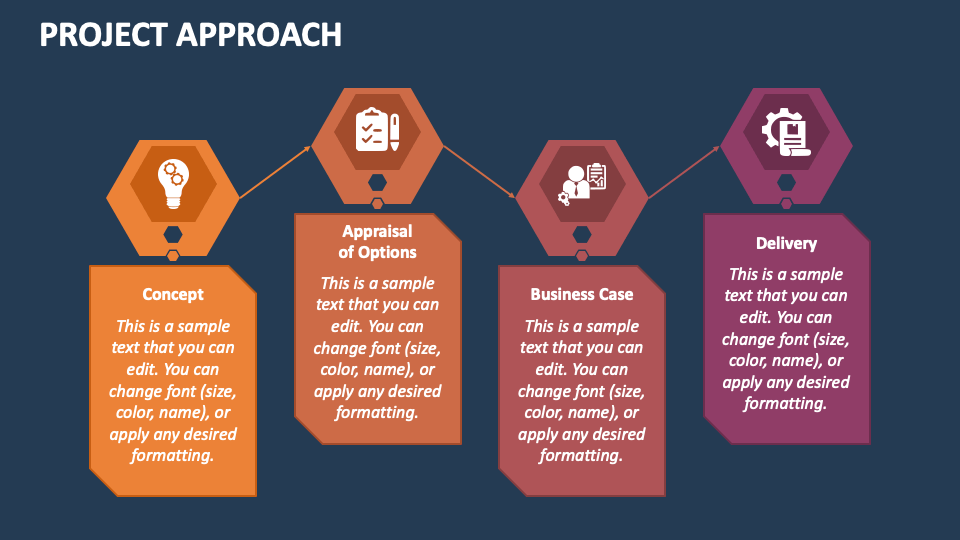 PROJECT APPROACH

Concept

This is a sample text that you can edit. You can change font (size, color, name), or apply any desired formatting.

Appraisal of Options

This is a sample text that you can edit. You can change font (size, color, name), or apply any desired formatting.

Business Case

This is a sample text that you can edit. You can change font (size, color, name), or apply any desired formatting.

Delivery

This is a sample text that you can edit. You can change font (size, color, name), or apply any desired formatting.